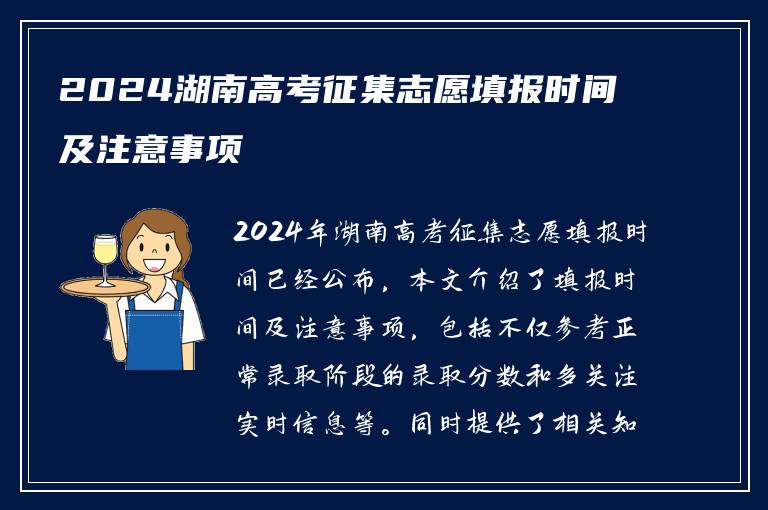 2024湖南高考征集志愿填报时间及注意事项

2024年湖南高考征集志愿填报时间已经公布，本文介绍了填报时间及注意事项，包括不仅参考正常录取阶段的录取分数和多关注实时信息等。同时提供了相关知